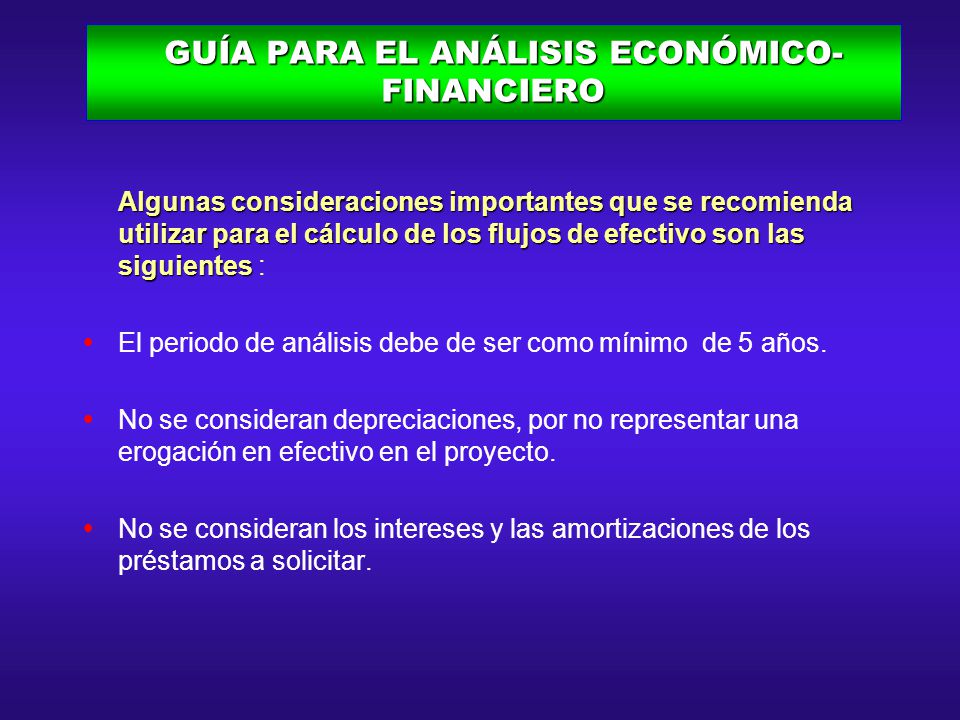 GUÍA PARA EL ANÁLISIS ECONÓMICO-FINANCIERO

Algunas consideraciones importantes que se recomienda utilizar para el cálculo de los flujos de efectivo son las siguientes :

• El periodo de análisis debe de ser como mínimo de 5 años.

• No se consideran depreciaciones, por no representar una erogación en efectivo en el proyecto.

• No se consideran los intereses y las amortizaciones de los préstamos a solicitar.